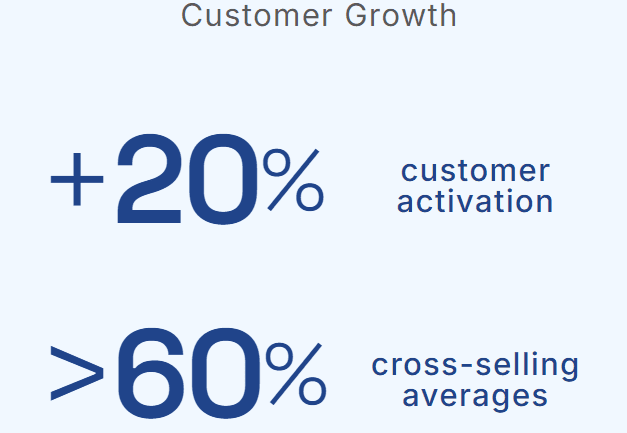 Customer Growth

+20% customer activation

>60% cross-selling averages